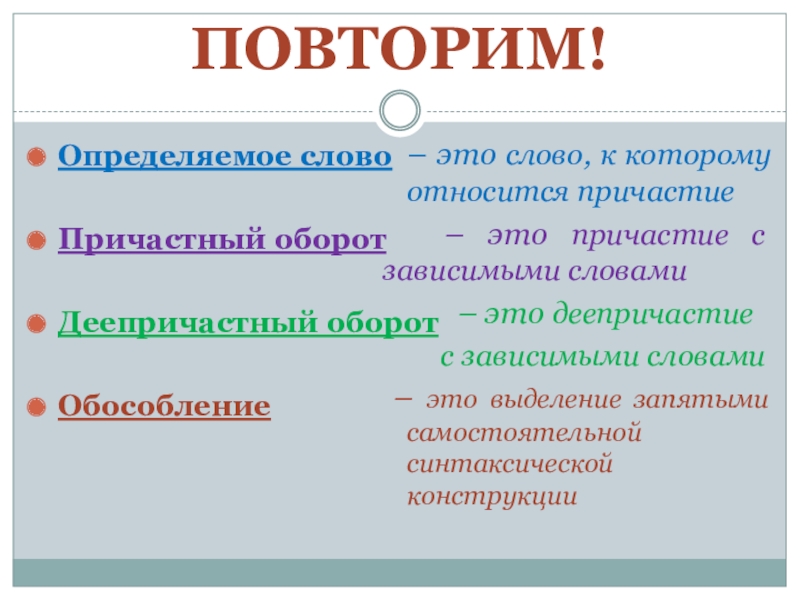 ПОВТОРИМ!

Определяемое слово – это слово, к которому относится причастие

Причастный оборот – это причастие с зависимыми словами

Деепричастный оборот – это деепричастие с зависимыми словами

Обособление – это выделение запятыми самостоятельной синтаксической конструкции